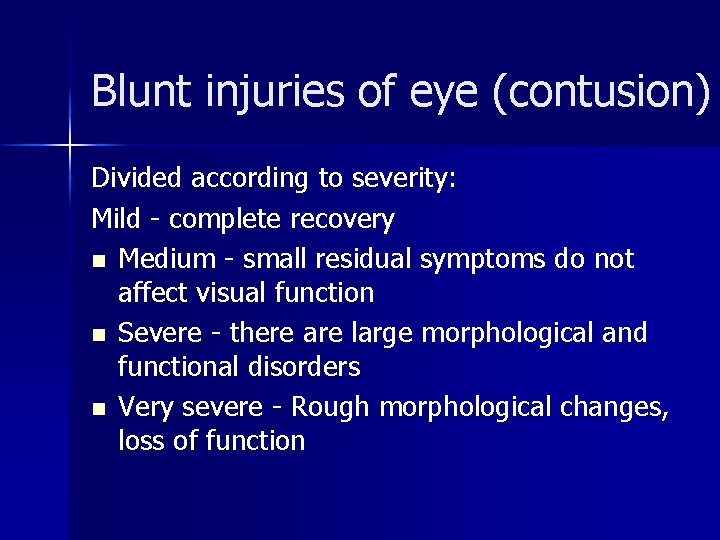 Blunt injuries of eye (contusion)

Divided according to severity:

Mild - complete recovery

- Medium - small residual symptoms do not affect visual function
- Severe - there are large morphological and functional disorders
- Very severe - Rough morphological changes, loss of function